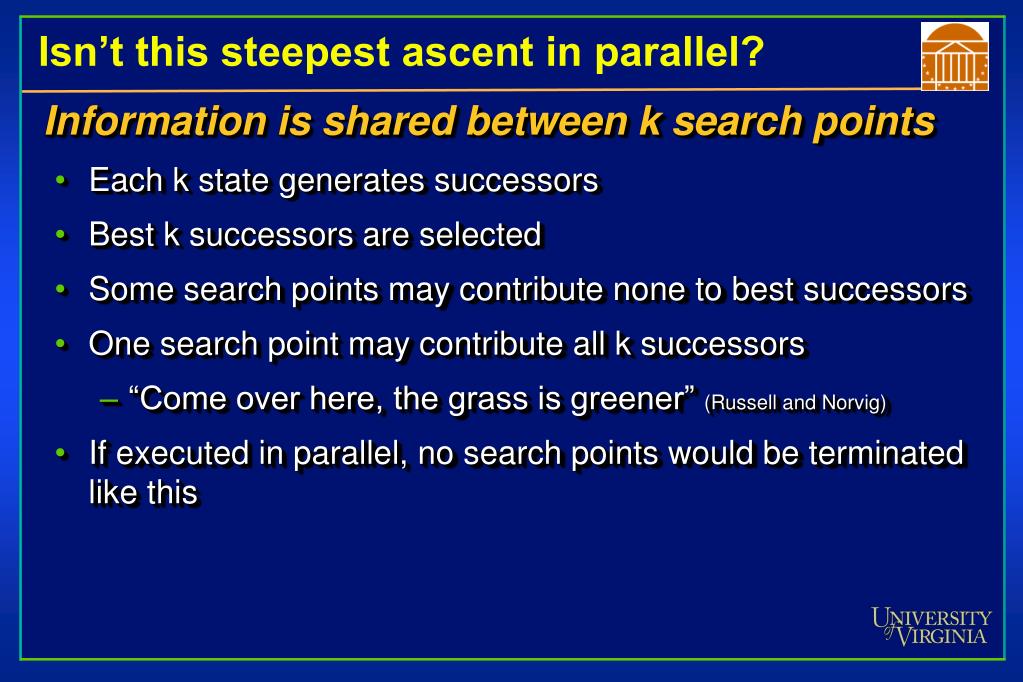 Isn’t this steepest ascent in parallel?

Information is shared between k search points

• Each k state generates successors
• Best k successors are selected
• Some search points may contribute none to best successors
• One search point may contribute all k successors
– “Come over here, the grass is greener” (Russell and Norvig)
• If executed in parallel, no search points would be terminated like this

UNIVERSITY of VIRGINIA